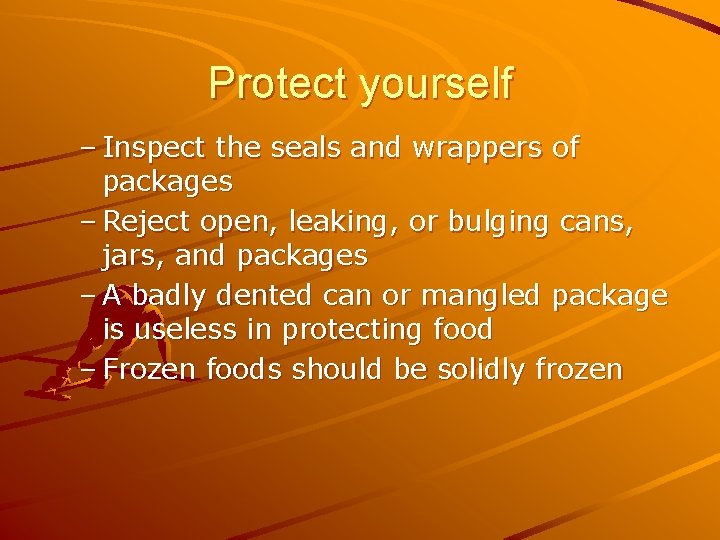 Protect yourself

– Inspect the seals and wrappers of packages

– Reject open, leaking, or bulging cans, jars, and packages

– A badly dented can or mangled package is useless in protecting food

– Frozen foods should be solidly frozen